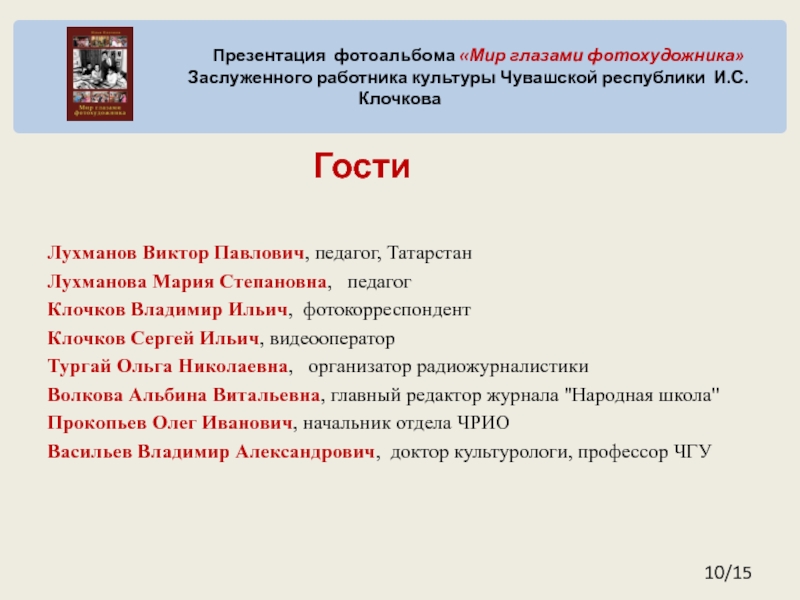 Мир глазами фотохудожника

Презентация фотоальбома «Мир глазами фотохудожника» Заслуженного работника культуры Чувашской республики И.С. Клочкова

Гости

Лухманов Виктор Павлович, педагог, Татарстан
Лухманова Мария Степановна, педагог
Клочков Владимир Ильич, фотокорреспондент
Клочков Сергей Ильич, видеооператор
Тургай Ольга Николаевна, организатор радиожурналистики
Волкова Альбина Витальевна, главный редактор журнала "Народная школа"
Прокопьев Олег Иванович, начальник отдела ЧРИО
Васильев Владимир Александрович, доктор культурологи, профессор ЧГУ

10/15